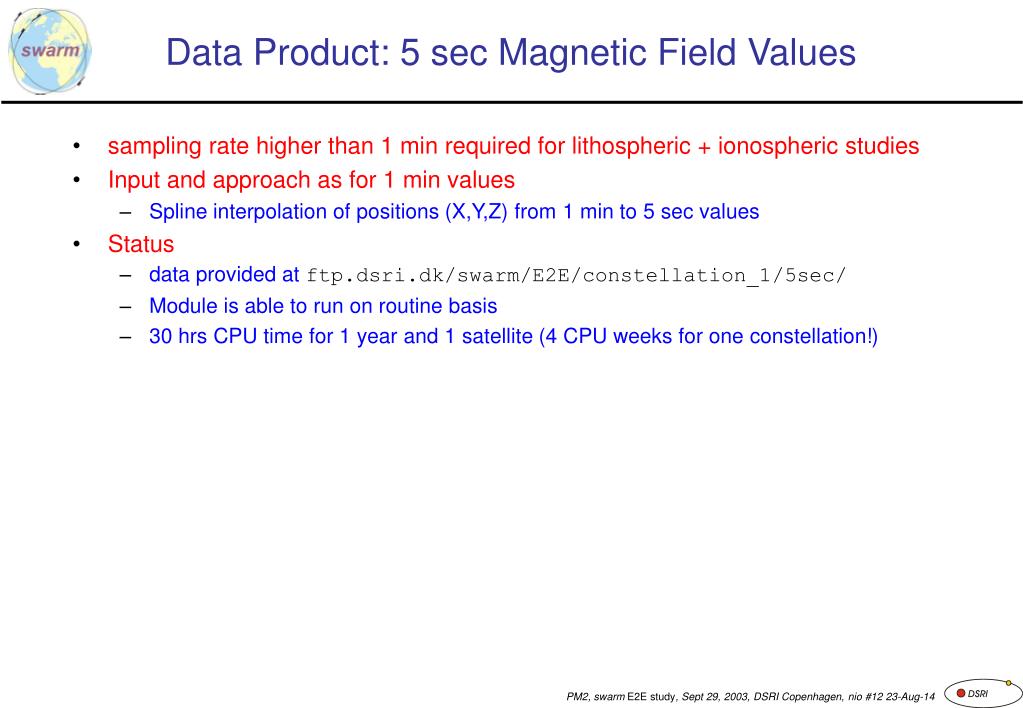 swarm

Data Product: 5 sec Magnetic Field Values

• sampling rate higher than 1 min required for lithospheric + ionospheric studies
• Input and approach as for 1 min values
– Spline interpolation of positions (X,Y,Z) from 1 min to 5 sec values
• Status
– data provided at ftp.dsri.dk/swarm/E2E/constellation_1/5sec/
– Module is able to run on routine basis
– 30 hrs CPU time for 1 year and 1 satellite (4 CPU weeks for one constellation!)

PM2, swarm E2E study, Sept 29, 2003, DSRI Copenhagen, nio #12 23-Aug-14

DSRI